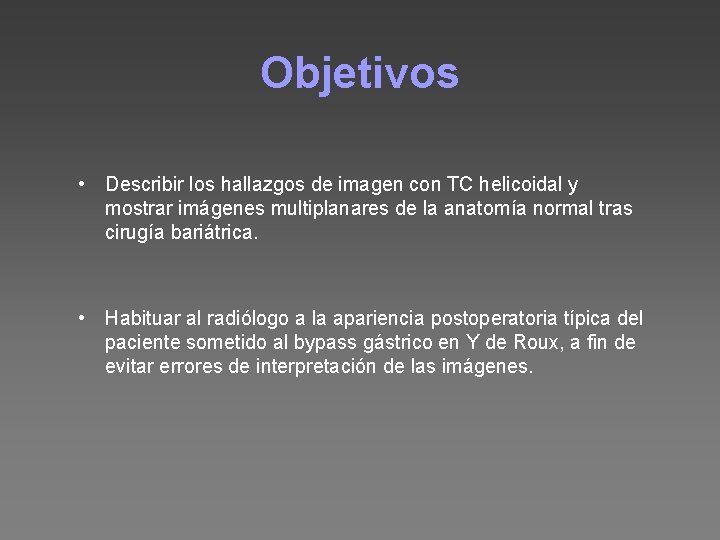 Objetivos

• Describir los hallazgos de imagen con TC helicoidal y mostrar imágenes multiplanares de la anatomía normal tras cirugía bariátrica.

• Habituar al radiólogo a la apariencia postoperatoria típica del paciente sometido al bypass gástrico en Y de Roux, a fin de evitar errores de interpretación de las imágenes.